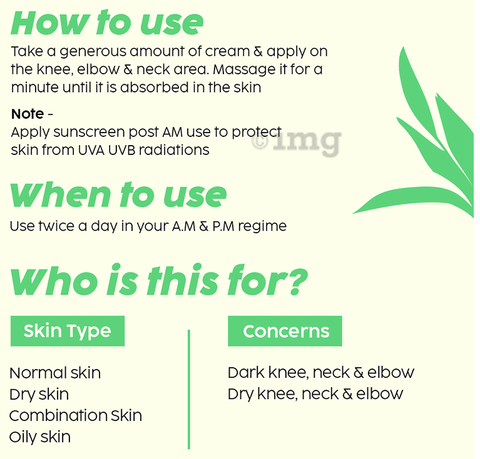 How to use

Take a generous amount of cream & apply on the knee, elbow & neck area. Massage it for a minute until it is absorbed in the skin

Note -
Apply sunscreen post AM use to protect skin from UVA UVB radiations

©1mg

When to use

Use twice a day in your A.M & P.M regime

Who is this for?

Skin Type

Normal skin
Dry skin
Combination Skin
Oily skin

Concerns

Dark knee, neck & elbow
Dry knee, neck & elbow